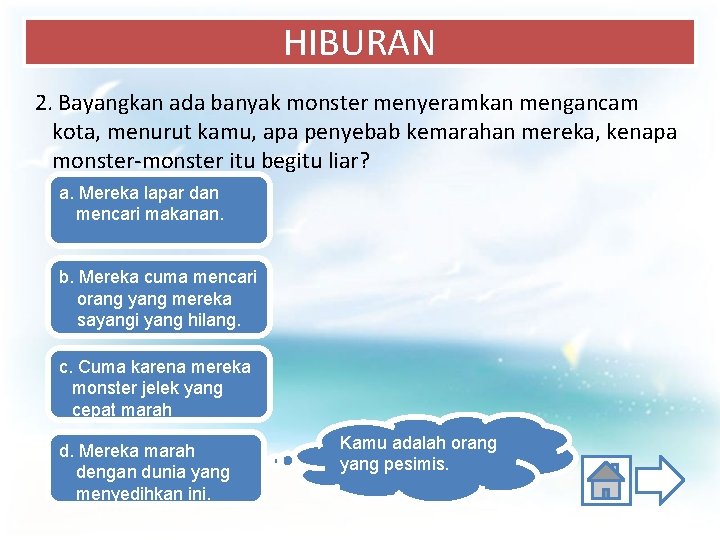 HIBURAN

2. Bayangkan ada banyak monster menyeramkan mengancam kota, menurut kamu, apa penyebab kemarahan mereka, kenapa monster-monster itu begitu liar?

a. Mereka lapar dan mencari makanan.

b. Mereka cuma mencari orang yang mereka sayangi yang hilang.

c. Cuma karena mereka monster jelek yang cepat marah

d. Mereka marah dengan dunia yang menyedihkan ini.

Kamu adalah orang yang pesimis.